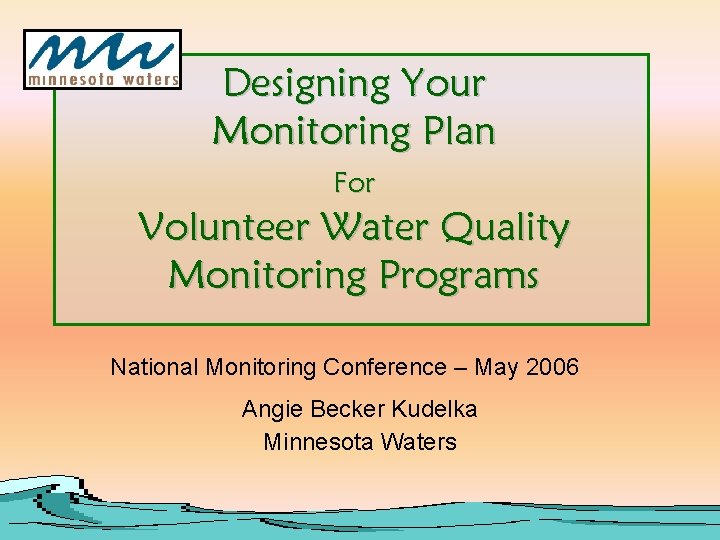 minnesota waters

Designing Your Monitoring Plan

For

Volunteer Water Quality Monitoring Programs

National Monitoring Conference – May 2006

Angie Becker Kudelka
Minnesota Waters